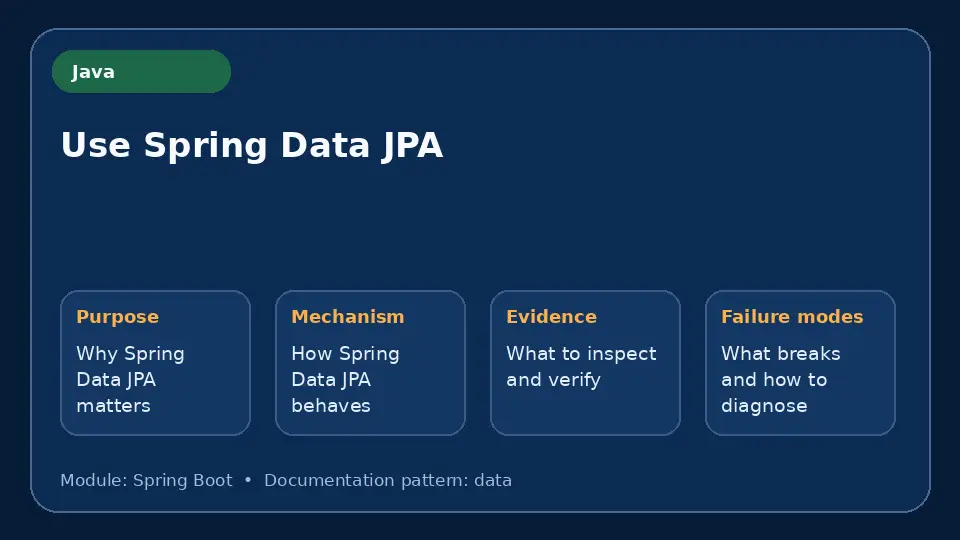 Java

Use Spring Data JPA

Purpose
Why Spring Data JPA matters

Mechanism
How Spring Data JPA behaves

Evidence
What to inspect and verify

Failure modes
What breaks and how to diagnose

Module: Spring Boot • Documentation pattern: data